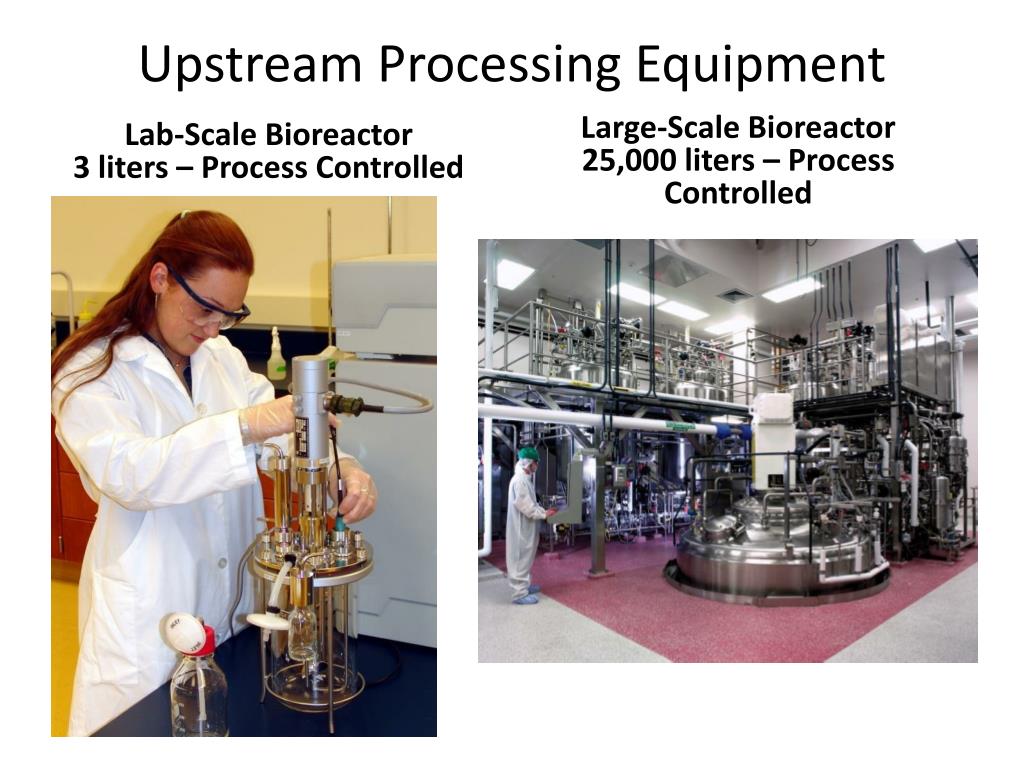 Upstream Processing Equipment

Lab-Scale Bioreactor
3 liters – Process Controlled

Large-Scale Bioreactor
25,000 liters – Process Controlled